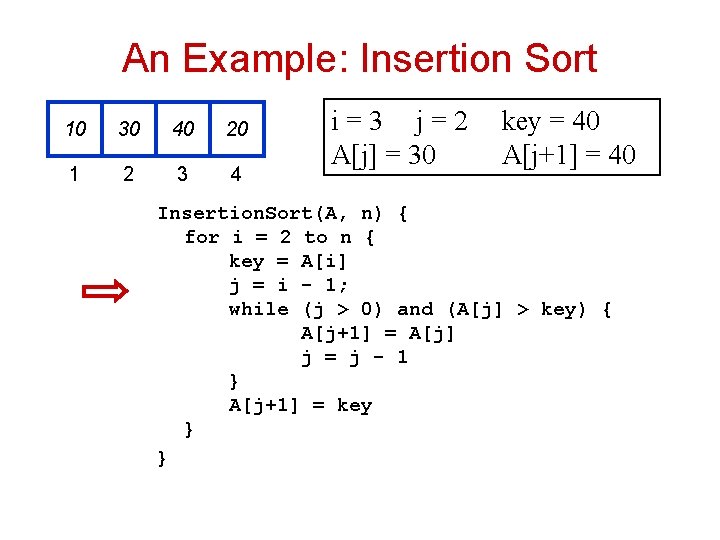 An Example: Insertion Sort

| 10 | 30 | 40 | 20 |
|---|---|---|---|
| 1 | 2 | 3 | 4 |

i = 3  j = 2  key = 40
A[j] = 30  A[j+1] = 40

InsertionSort(A, n) {
  for i = 2 to n {
    key = A[i]
    j = i - 1;
    while (j > 0) and (A[j] > key) {
      A[j+1] = A[j]
      j = j - 1
    }
    A[j+1] = key
  }
}